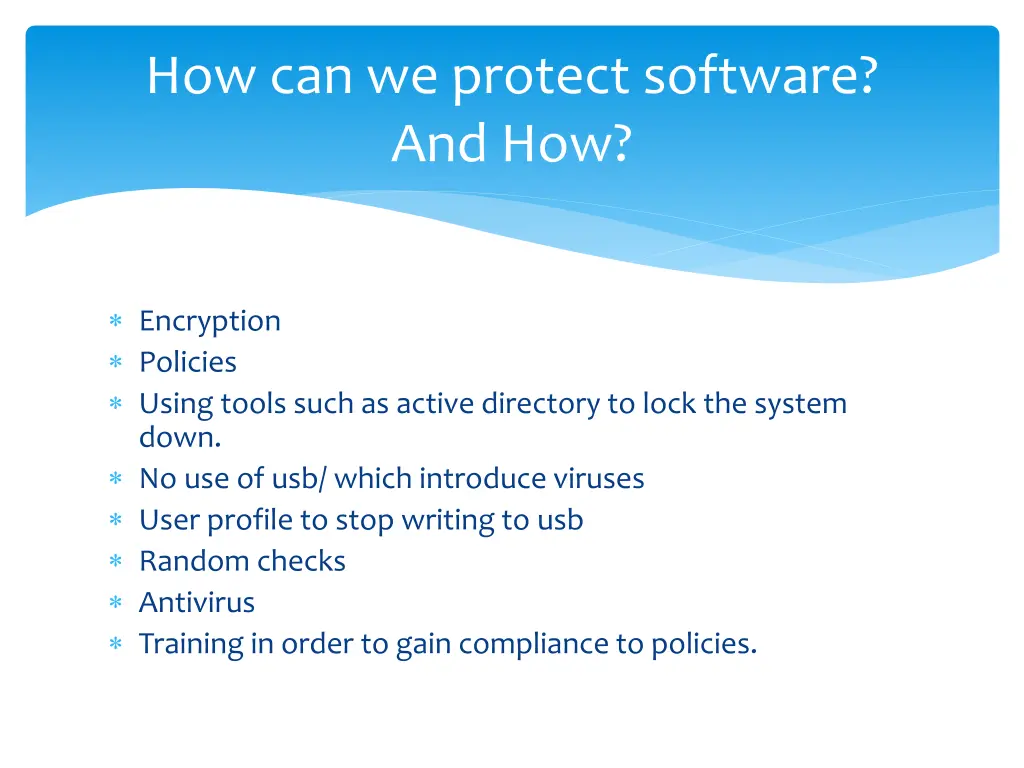 How can we protect software?
And How?

* Encryption
* Policies
* Using tools such as active directory to lock the system down.
* No use of usb/ which introduce viruses
* User profile to stop writing to usb
* Random checks
* Antivirus
* Training in order to gain compliance to policies.